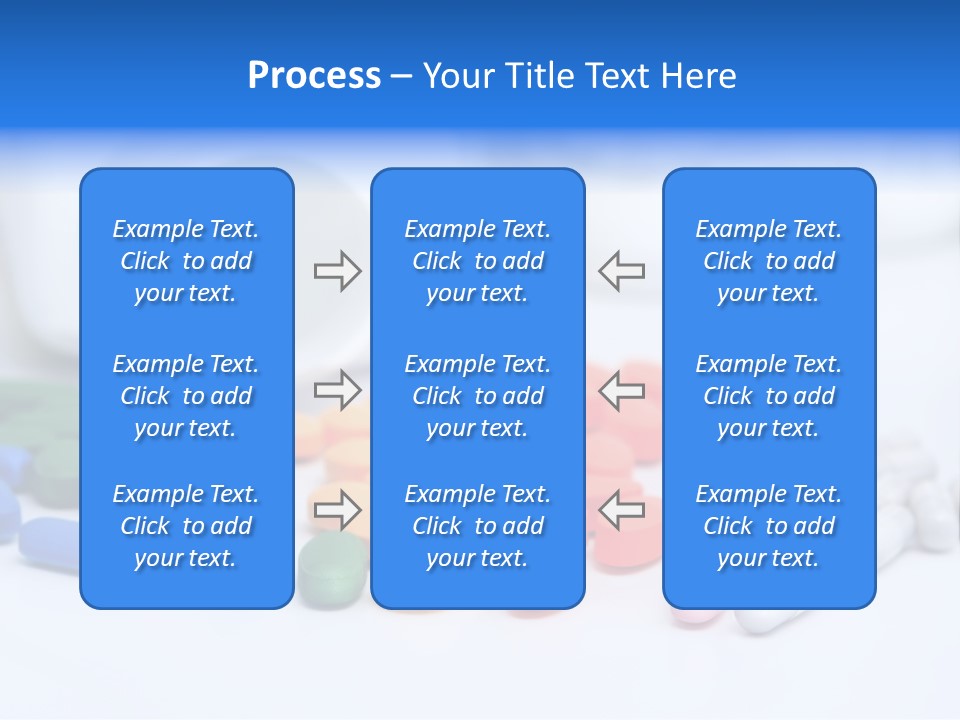 Process – Your Title Text Here

Example Text. Click to add your text.

Example Text. Click to add your text.

Example Text. Click to add your text.

Example Text. Click to add your text.

Example Text. Click to add your text.

Example Text. Click to add your text.

Example Text. Click to add your text.

Example Text. Click to add your text.

Example Text. Click to add your text.